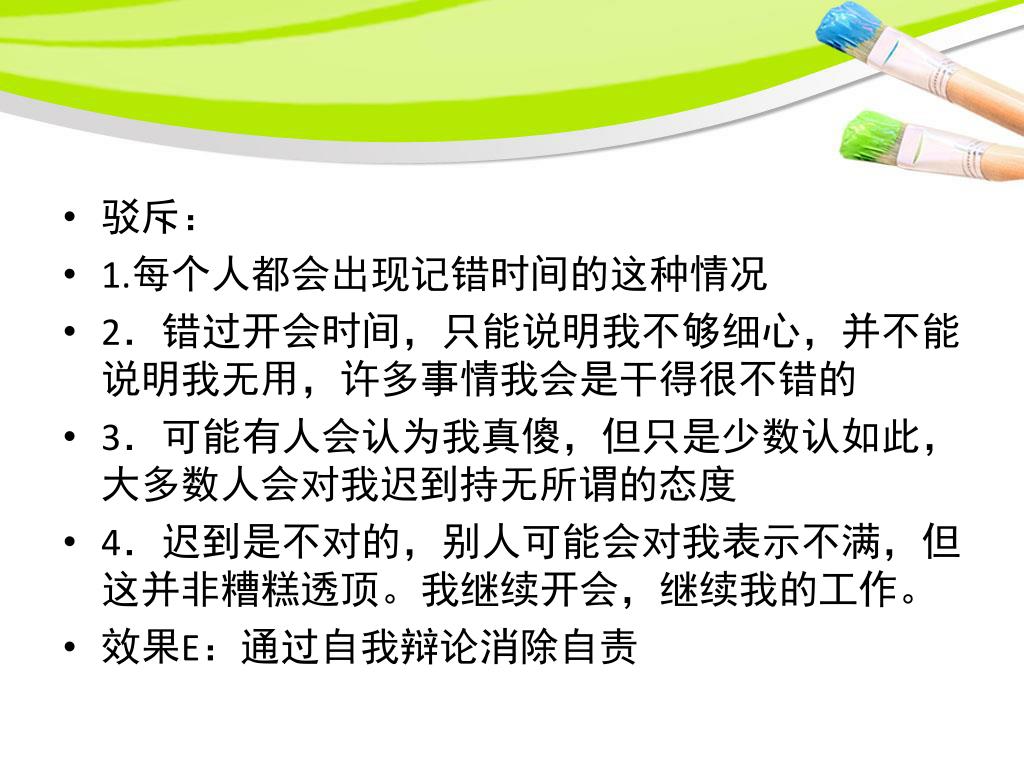 • 驳斥：
• 1.每个人都会出现记错时间的这种情况
• 2．错过开会时间，只能说明我不够细心，并不能说明我无用，许多事情我会是干得很不错的
• 3．可能有人会认为我真傻，但只是少数认如此，大多数人会对我迟到持无所谓的态度
• 4．迟到是不对的，别人可能会对我表示不满，但这并非糟糕透顶。我继续开会，继续我的工作。
• 效果E：通过自我辩论消除自责